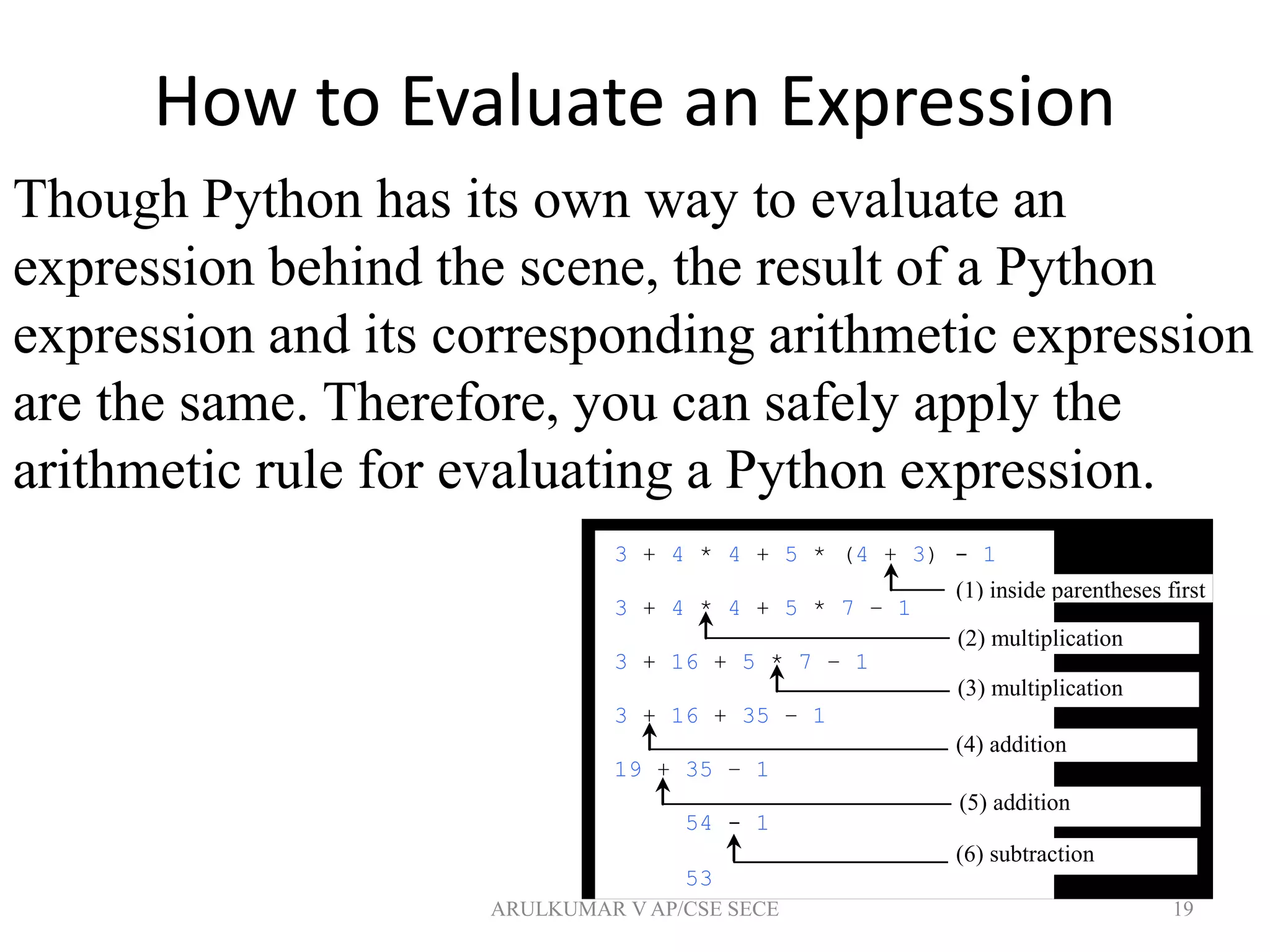 How to Evaluate an Expression

Though Python has its own way to evaluate an expression behind the scene, the result of a Python expression and its corresponding arithmetic expression are the same. Therefore, you can safely apply the arithmetic rule for evaluating a Python expression.

3 + 4 * 4 + 5 * (4 + 3) - 1
(1) inside parentheses first
3 + 4 * 4 + 5 * 7 - 1
(2) multiplication
3 + 16 + 5 * 7 - 1
(3) multiplication
3 + 16 + 35 - 1
(4) addition
19 + 35 - 1
(5) addition
54 - 1
(6) subtraction
53

ARULKUMAR V AP/CSE SECE

19